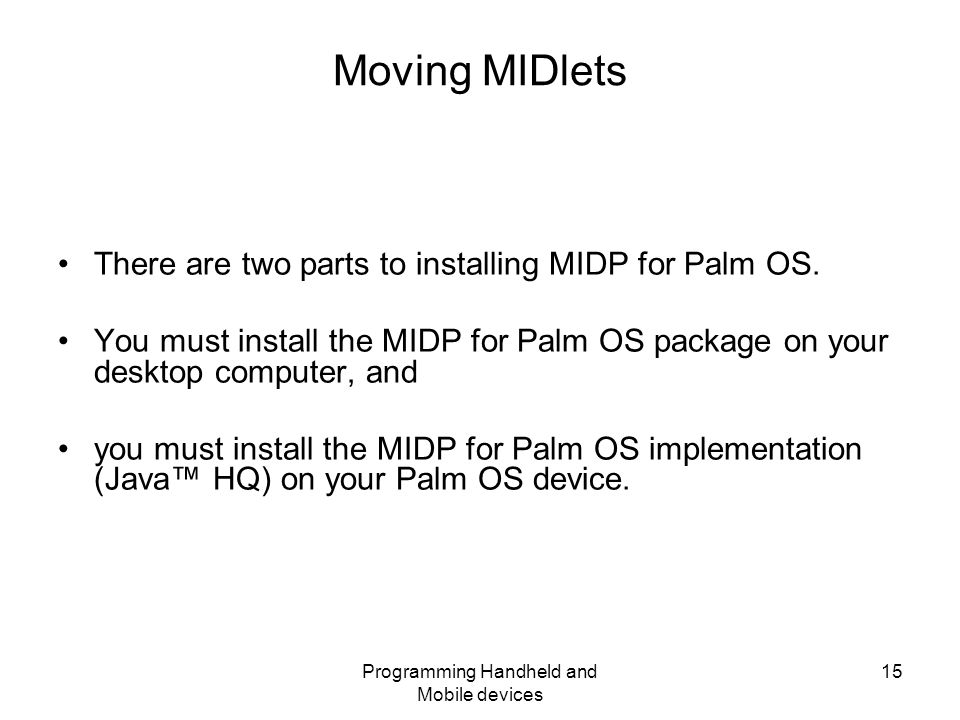 Moving MIDlets

• There are two parts to installing MIDP for Palm OS.

• You must install the MIDP for Palm OS package on your desktop computer, and

• you must install the MIDP for Palm OS implementation (Java™ HQ) on your Palm OS device.

Programming Handheld and Mobile devices

15